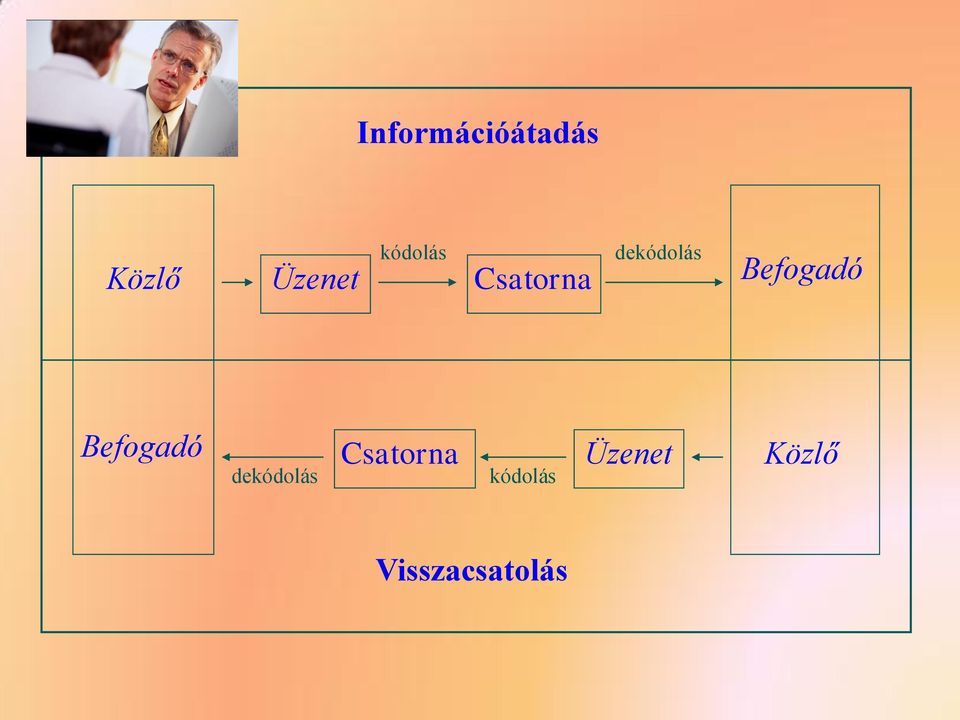 Információátadás

Közlő

Üzenet

kódolás

Csatorna

dekódolás

Befogadó

Befogadó

dekódolás

Csatorna

kódolás

Üzenet

Közlő

Visszacsatolás